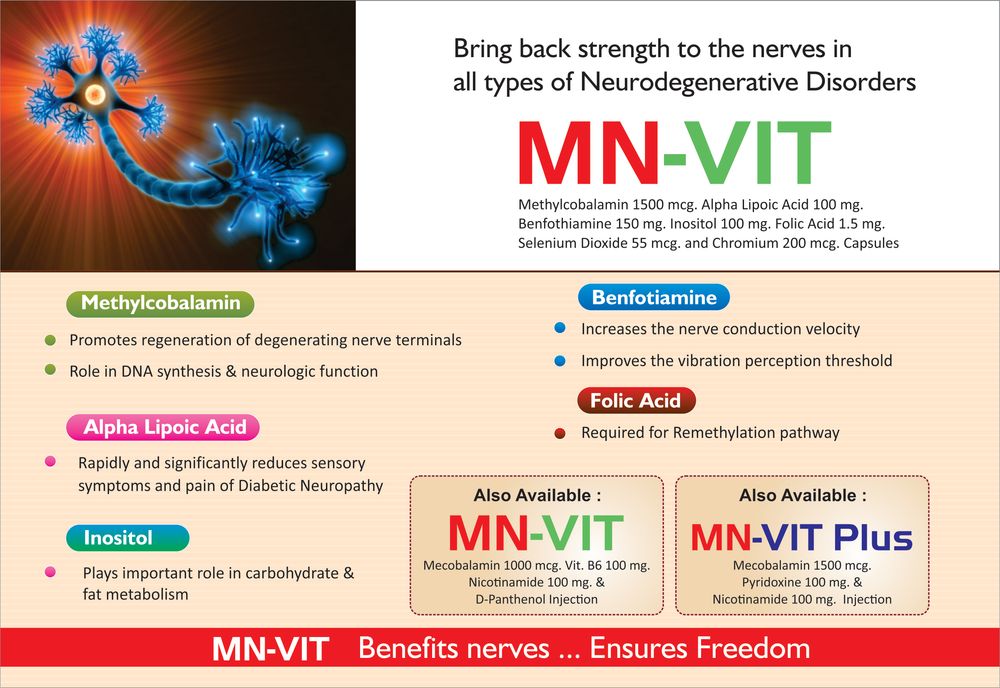 Bring back strength to the nerves in all types of Neurodegenerative Disorders

MN-VIT

Methylcobalamin 1500 mcg. Alpha Lipoic Acid 100 mg. Benfothiamine 150 mg. Inositol 100 mg. Folic Acid 1.5 mg. Selenium Dioxide 55 mcg. and Chromium 200 mcg. Capsules

Methylcobalamin

Promotes regeneration of degenerating nerve terminals

Role in DNA synthesis & neurologic function

Alpha Lipoic Acid

Rapidly and significantly reduces sensory symptoms and pain of Diabetic Neuropathy

Inositol

Plays important role in carbohydrate & fat metabolism

Benfotiamine

Increases the nerve conduction velocity

Improves the vibration perception threshold

Folic Acid

Required for Remethylation pathway

Also Available :

MN-VIT

Mecobalamin 1000 mcg. Vit. B6 100 mg. Nicotinamide 100 mg. & D-Panthenol Injection

Also Available :

MN-VIT Plus

Mecobalamin 1500 mcg. Pyridoxine 100 mg. & Nicotinamide 100 mg. Injection

MN-VIT Benefits nerves ... Ensures Freedom